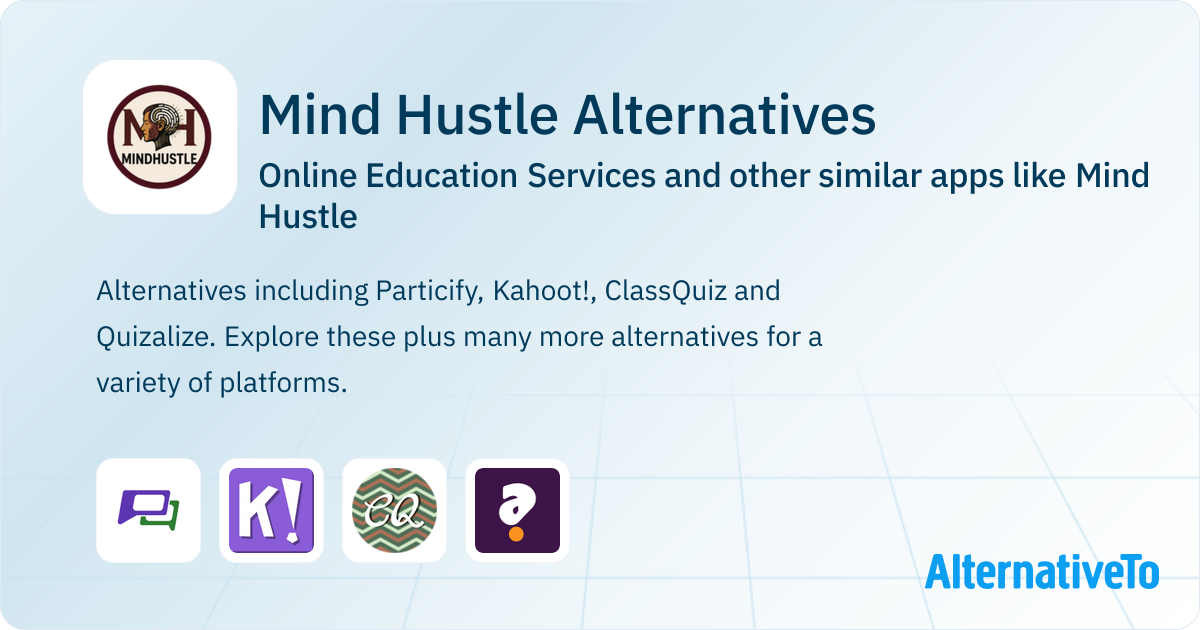 MH
MINDHUSTLE

Mind Hustle Alternatives

Online Education Services and other similar apps like Mind Hustle

Alternatives including Particify, Kahoot!, ClassQuiz and Quizalize. Explore these plus many more alternatives for a variety of platforms.

K!

CQ

AlternativeTo